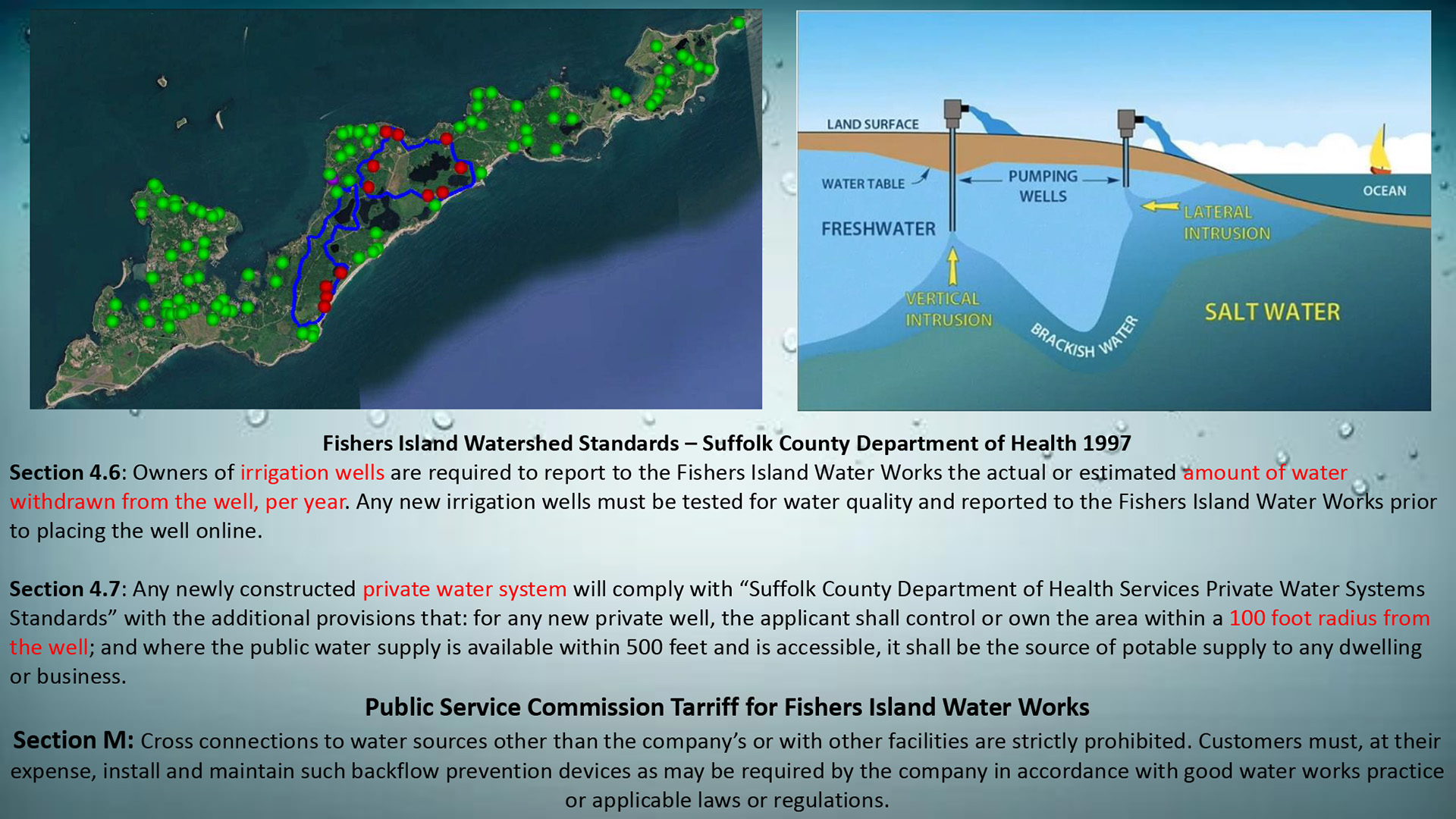 LAND SURFACE

WATER TABLE

PUMPING WELLS

OCEAN

FRESHWATER

LATERAL INTRUSION

VERTICAL INTRUSION

BRACKISH WATER

SALT WATER

Fishers Island Watershed Standards – Suffolk County Department of Health 1997

Section 4.6: Owners of irrigation wells are required to report to the Fishers Island Water Works the actual or estimated amount of water withdrawn from the well, per year. Any new irrigation wells must be tested for water quality and reported to the Fishers Island Water Works prior to placing the well online.

Section 4.7: Any newly constructed private water system will comply with "Suffolk County Department of Health Services Private Water Systems Standards" with the additional provisions that: for any new private well, the applicant shall control or own the area within a 100 foot radius from the well; and where the public water supply is available within 500 feet and is accessible, it shall be the source of potable supply to any dwelling or business.

Public Service Commission Tarriff for Fishers Island Water Works

Section M: Cross connections to water sources other than the company's or with other facilities are strictly prohibited. Customers must, at their expense, install and maintain such backflow prevention devices as may be required by the company in accordance with good water works practice or applicable laws or regulations.